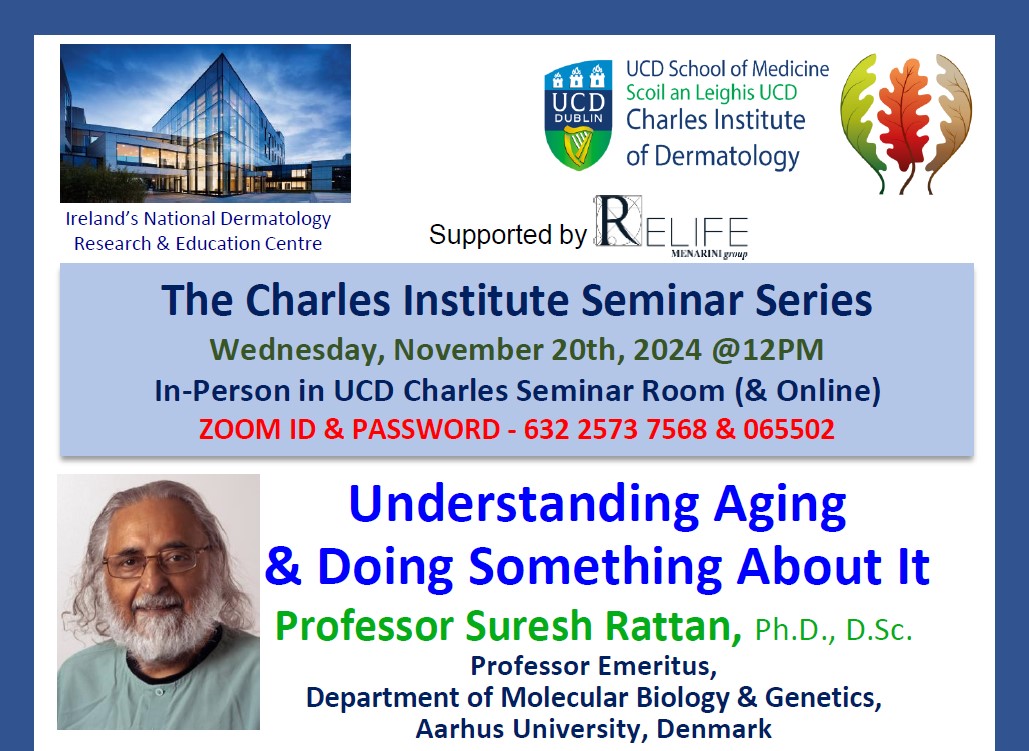 Ireland's National Dermatology Research & Education Centre

UCD DUBLIN

UCD School of Medicine
Scoil an Leighis UCD
Charles Institute of Dermatology

Supported by RELIFE MENARINI group

The Charles Institute Seminar Series
Wednesday, November 20th, 2024 @12PM
In-Person in UCD Charles Seminar Room (& Online)
ZOOM ID & PASSWORD - 632 2573 7568 & 065502

Understanding Aging & Doing Something About It
Professor Suresh Rattan, Ph.D., D.Sc.
Professor Emeritus,
Department of Molecular Biology & Genetics,
Aarhus University, Denmark